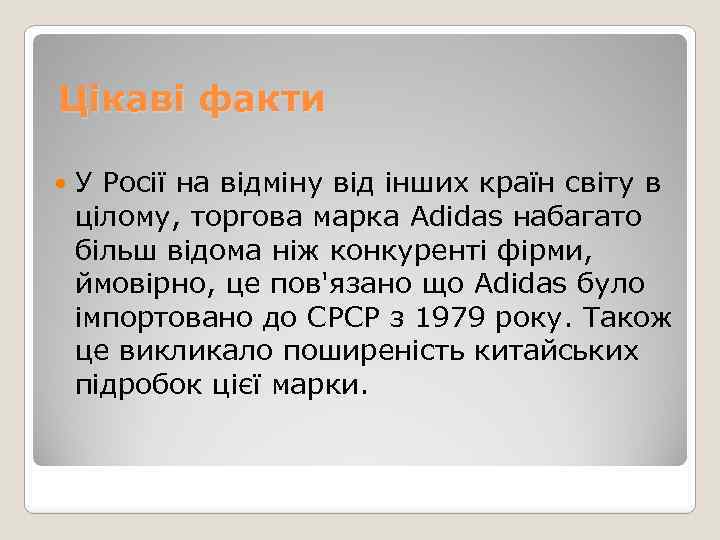 Цікаві факти

У Росії на відміну від інших країн світу в цілому, торгова марка Adidas набагато більш відома ніж конкуренті фірми, ймовірно, це пов'язано що Adidas було імпортовано до СРСР з 1979 року. Також це викликало поширеність китайських підробок цієї марки.